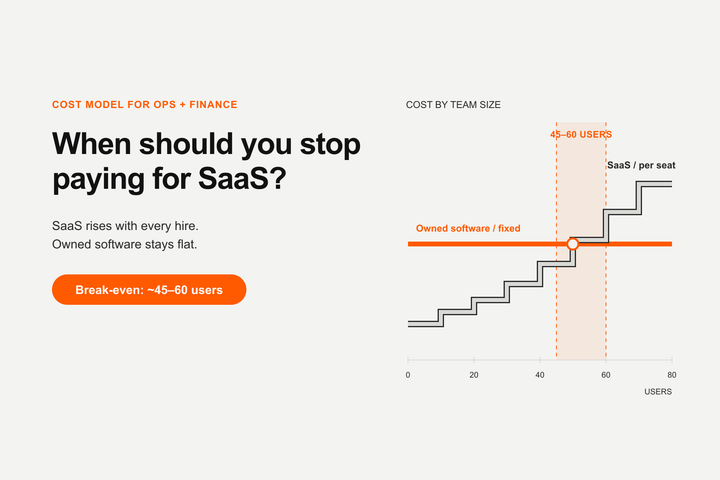 COST MODEL FOR OPS + FINANCE

When should you stop paying for SaaS?

SaaS rises with every hire.
Owned software stays flat.

Break-even: ~45–60 users

COST BY TEAM SIZE

45–60 USERS

SaaS / per seat

Owned software / fixed

0
20
40
60
80

USERS